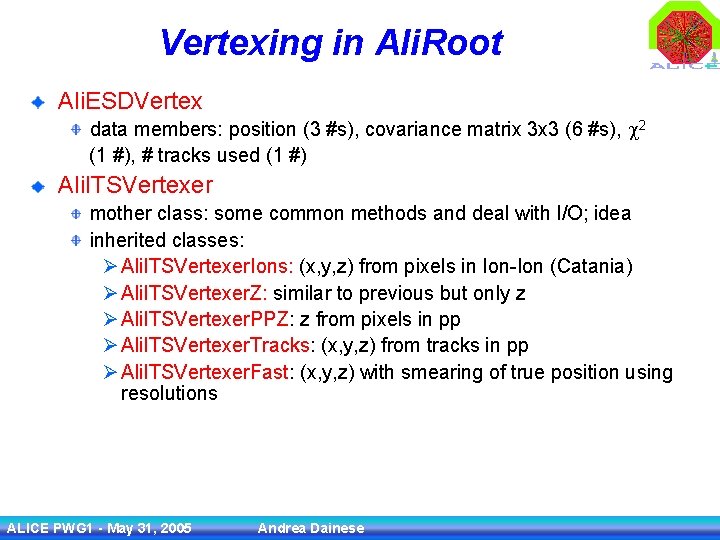 Vertexing in AliRoot

ALICE

AliESDVertex

data members: position (3 #s), covariance matrix 3x3 (6 #s), $\chi^2$ (1 #), # tracks used (1 #)

AliITSVertexer

mother class: some common methods and deal with I/O; idea

inherited classes:

AliITSVertexerIons: (x,y,z) from pixels in Ion-Ion (Catania)

AliITSVertexerZ: similar to previous but only z

AliITSVertexerPPZ: z from pixels in pp

AliITSVertexerTracks: (x,y,z) from tracks in pp

AliITSVertexerFast: (x,y,z) with smearing of true position using resolutions

ALICE PWG1 - May 31, 2005 Andrea Dainese